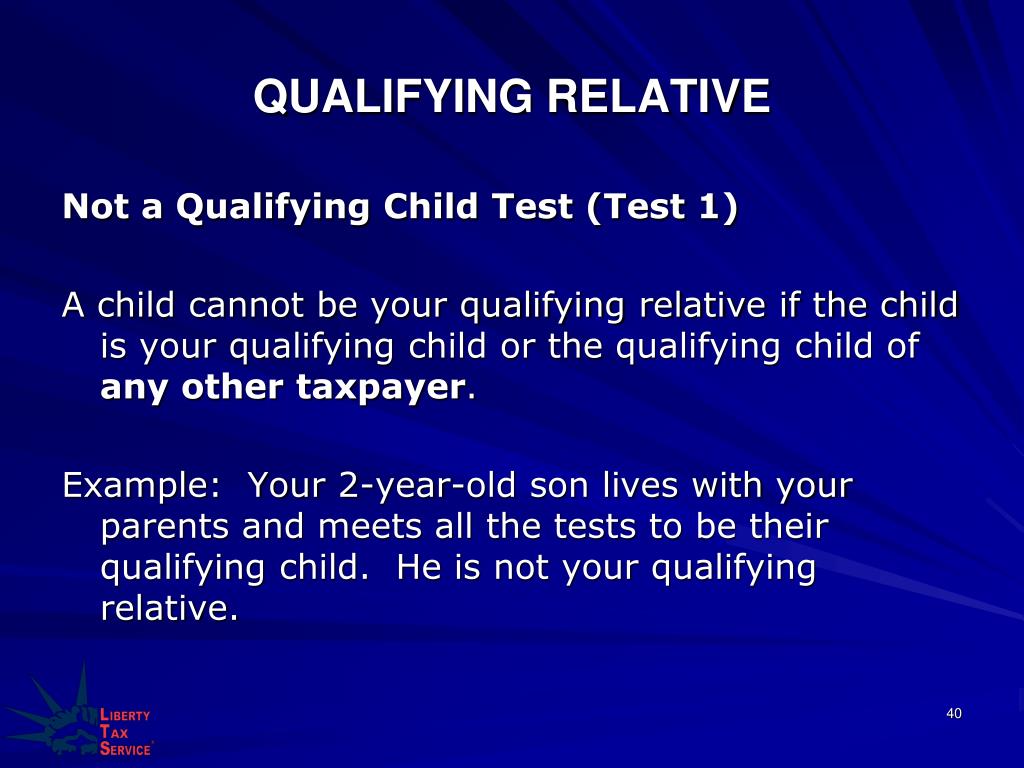 QUALIFYING RELATIVE

Not a Qualifying Child Test (Test 1)

A child cannot be your qualifying relative if the child is your qualifying child or the qualifying child of any other taxpayer.

Example: Your 2-year-old son lives with your parents and meets all the tests to be their qualifying child. He is not your qualifying relative.

LIBERTY TAX SERVICE

40